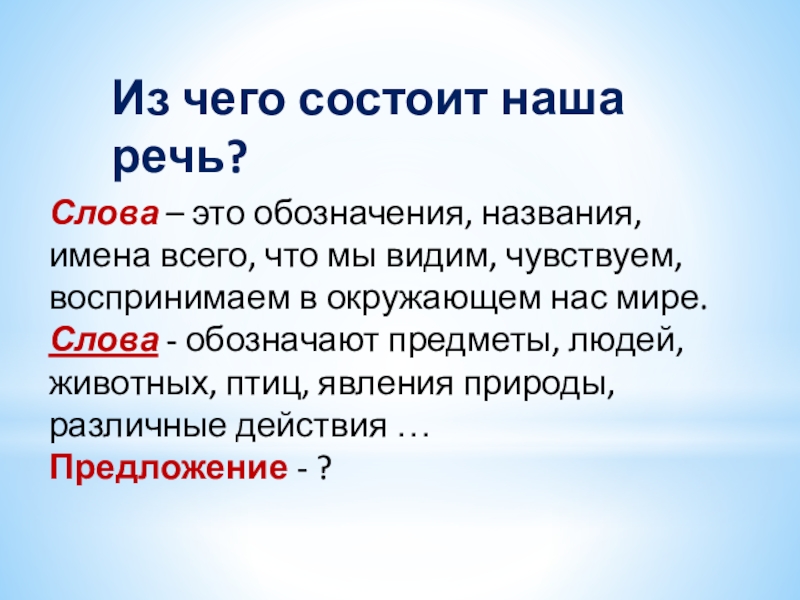 Из чего состоит наша речь?

Слова – это обозначения, названия, имена всего, что мы видим, чувствуем, воспринимаем в окружающем нас мире.
Слова - обозначают предметы, людей, животных, птиц, явления природы, различные действия …
Предложение - ?